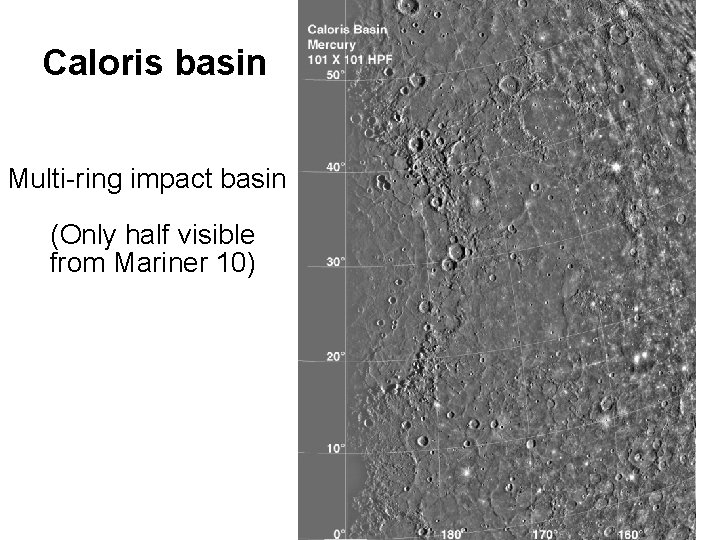 Caloris basin

Multi-ring impact basin

(Only half visible from Mariner 10)

Caloris Basin
Mercury
101 X 101 HPF

50°
40°
30°
20°
10°
0°
180°
170°
160°